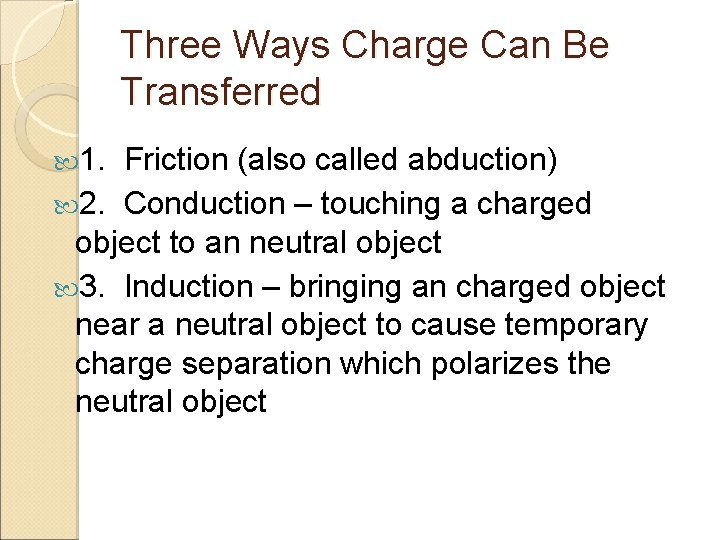 Three Ways Charge Can Be Transferred

1. Friction (also called abduction)

2. Conduction – touching a charged object to an neutral object

3. Induction – bringing an charged object near a neutral object to cause temporary charge separation which polarizes the neutral object